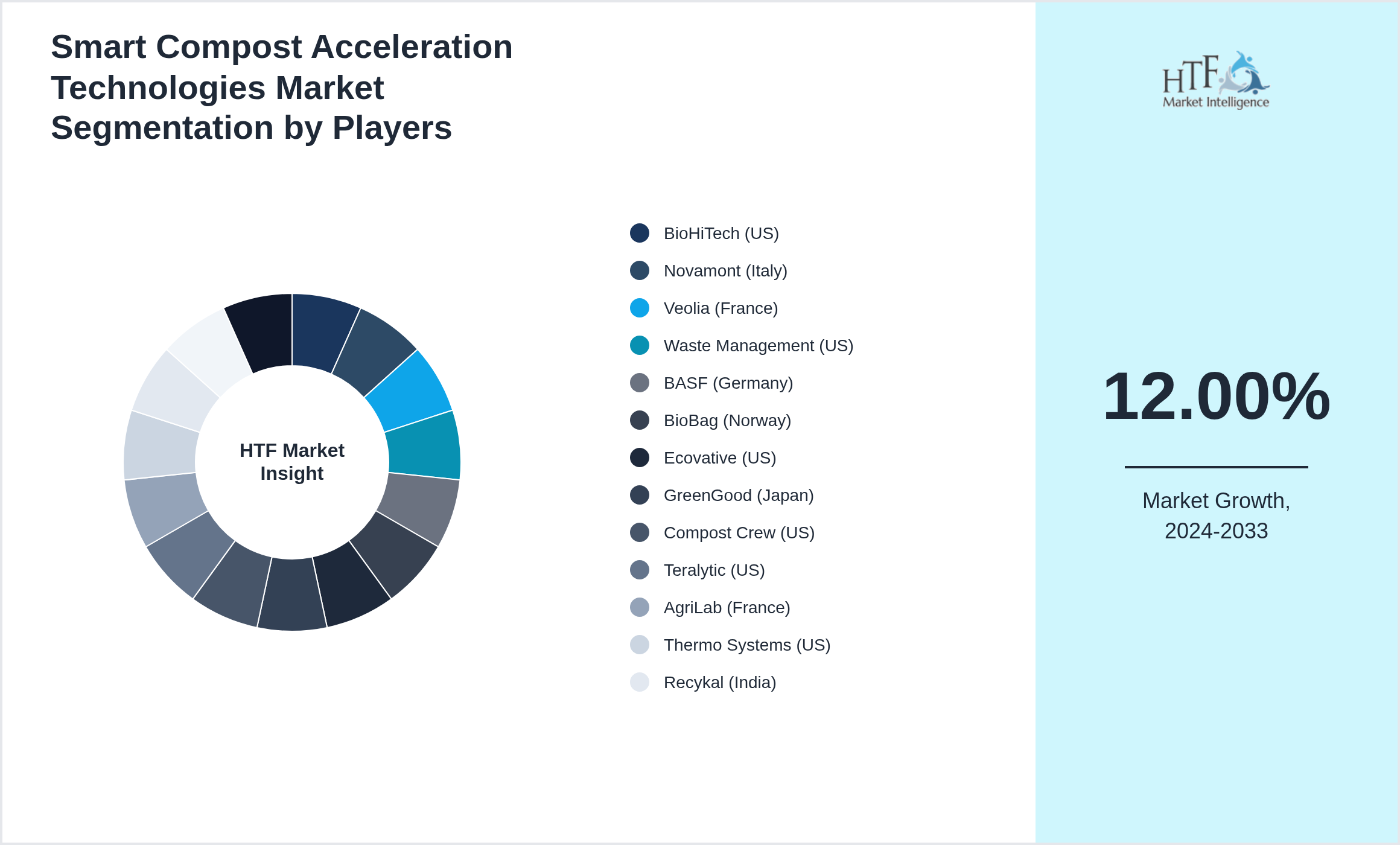 Smart Compost Acceleration Technologies Market Segmentation by Players

HTF Market Insight

BioHiTech (US)
Novamont (Italy)
Veolia (France)
Waste Management (US)
BASF (Germany)
BioBag (Norway)
Ecovative (US)
GreenGood (Japan)
Compost Crew (US)
Teralytic (US)
AgriLab (France)
Thermo Systems (US)
Recykal (India)

HTF Market Intelligence

12.00%

Market Growth, 2024-2033